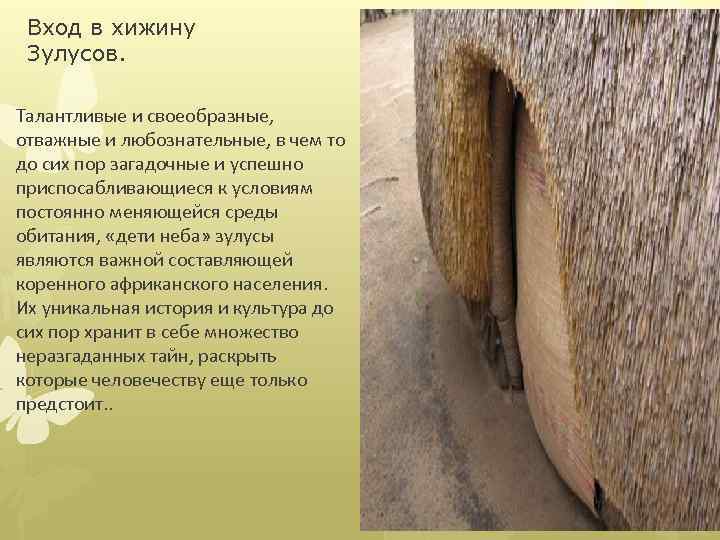 Вход в хижину Зулусов.

Талантливые и своеобразные, отважные и любознательные, в чем то до сих пор загадочные и успешно приспосабливающиеся к условиям постоянно меняющейся среды обитания, «дети неба» зулусы являются важной составляющей коренного африканского населения. Их уникальная история и культура до сих пор хранит в себе множество неразгаданных тайн, раскрыть которые человечеству еще только предстоит..